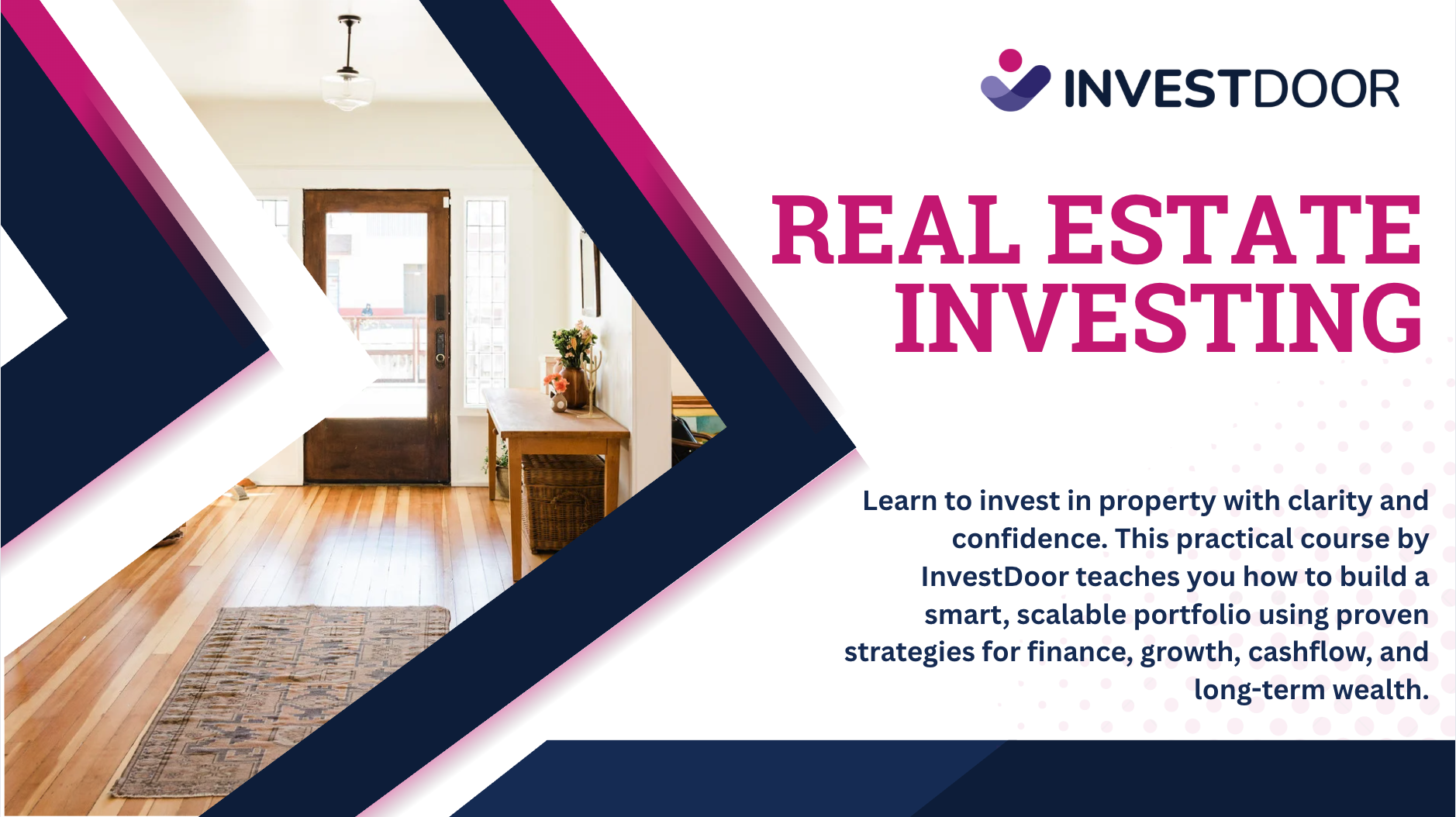 INVESTDOOR

REAL ESTATE INVESTING

Learn to invest in property with clarity and confidence. This practical course by InvestDoor teaches you how to build a smart, scalable portfolio using proven strategies for finance, growth, cashflow, and long-term wealth.